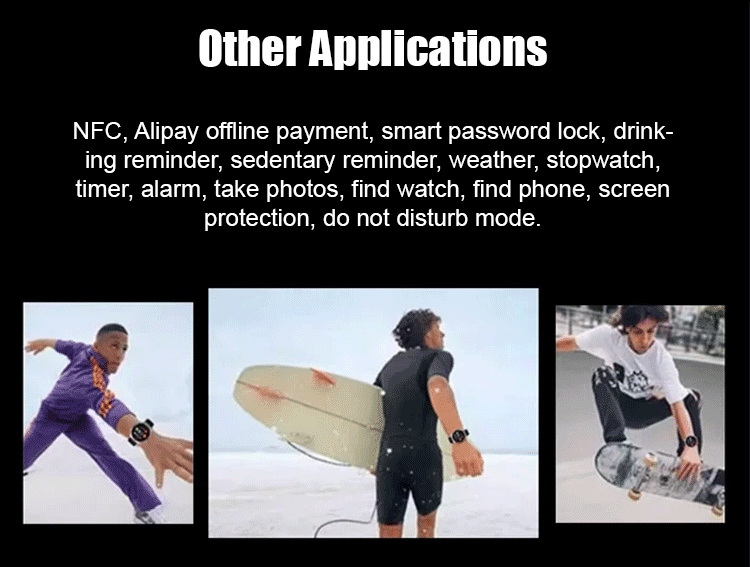 Other Applications

NFC, Alipay offline payment, smart password lock, drinking reminder, sedentary reminder, weather, stopwatch, timer, alarm, take photos, find watch, find phone, screen protection, do not disturb mode.